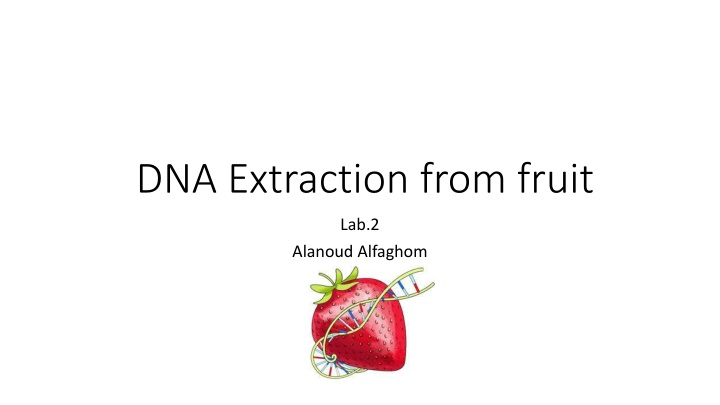 DNA Extraction from fruit

Lab.2

Alanoud Alfaghom